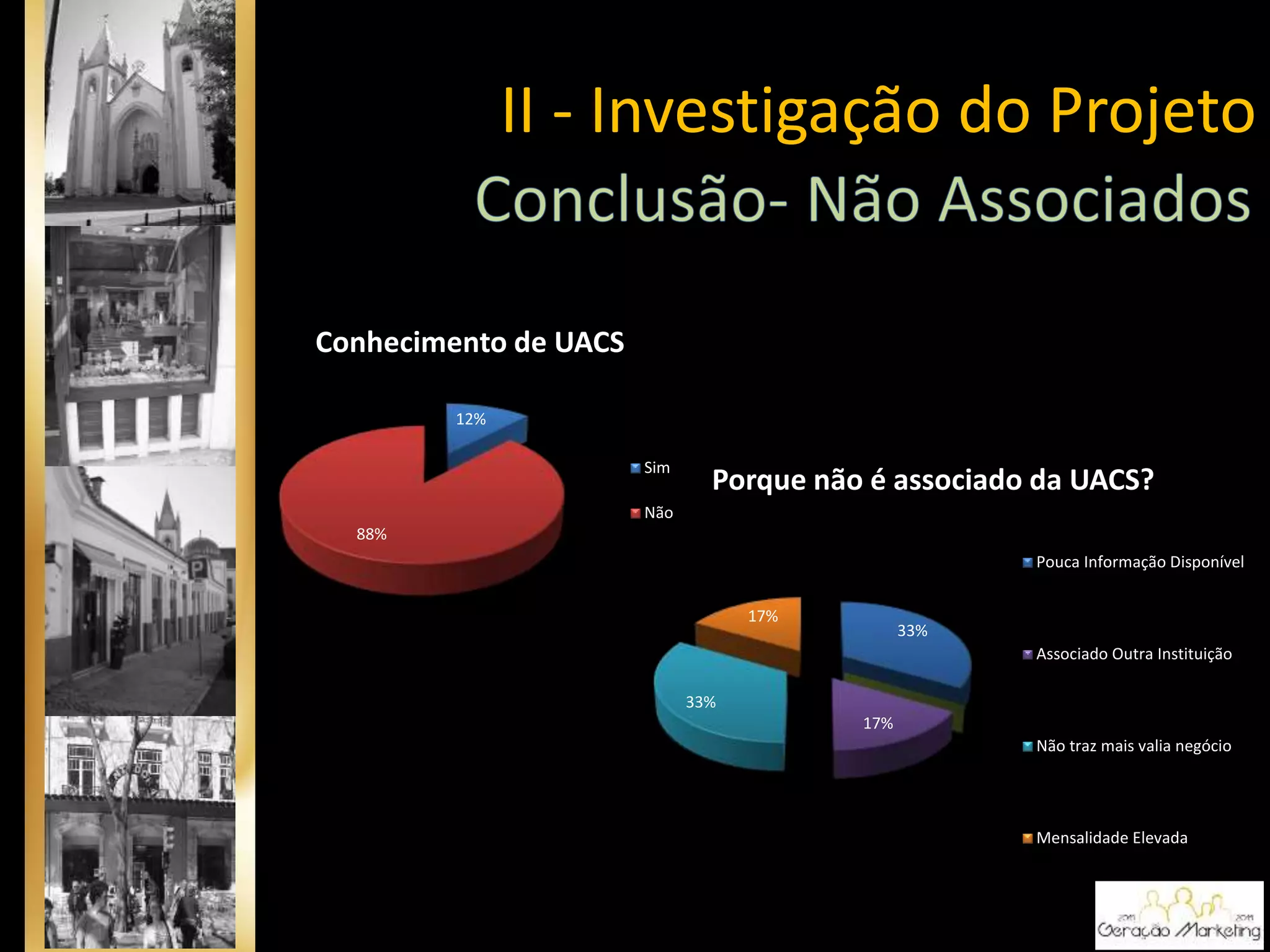 II - Investigação do Projeto
Conclusão- Não Associados

Conhecimento de UACS

12%
88%

Sim
Não

Porque não é associado da UACS?

17%
33%
33%
17%

Pouca Informação Disponível
Associado Outra Instituição
Não traz mais valia negócio
Mensalidade Elevada

2011 Geração Marketing 2011